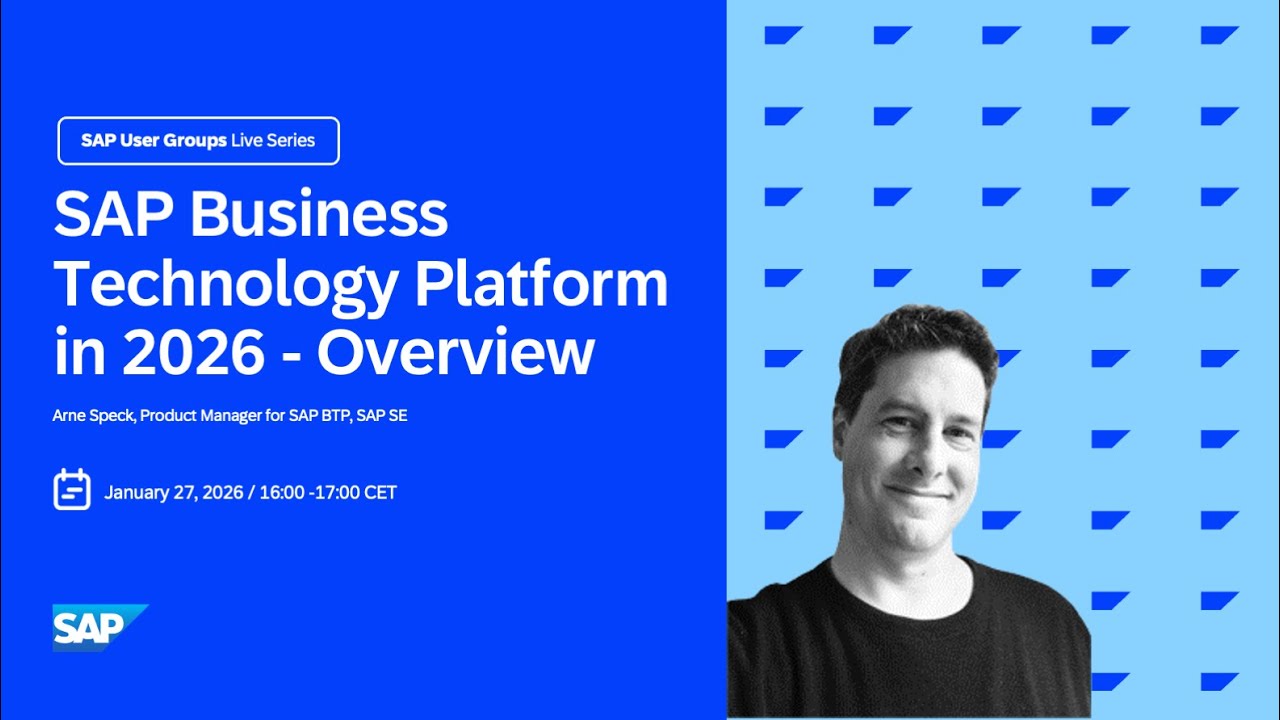 SAP User Groups Live Series

SAP Business Technology Platform in 2026 - Overview

Arne Speck, Product Manager for SAP BTP, SAP SE

January 27, 2026 / 16:00 -17:00 CET

SAP